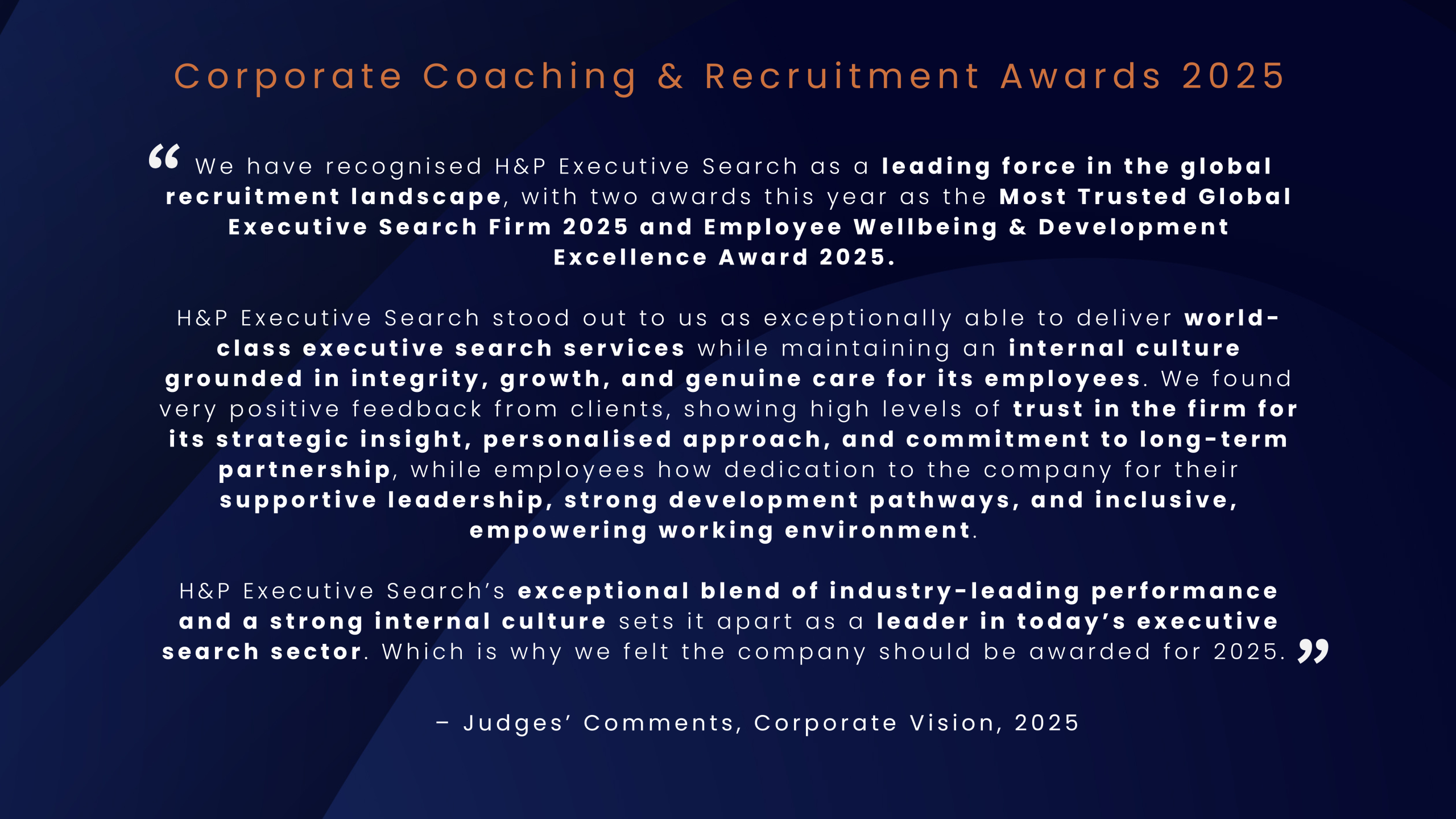 Corporate Coaching & Recruitment Awards 2025

“ We have recognised H&P Executive Search as a leading force in the global recruitment landscape, with two awards this year as the Most Trusted Global Executive Search Firm 2025 and Employee Wellbeing & Development Excellence Award 2025.

H&P Executive Search stood out to us as exceptionally able to deliver world-class executive search services while maintaining an internal culture grounded in integrity, growth, and genuine care for its employees. We found very positive feedback from clients, showing high levels of trust in the firm for its strategic insight, personalised approach, and commitment to long-term partnership, while employees how dedication to the company for their supportive leadership, strong development pathways, and inclusive, empowering working environment.

H&P Executive Search’s exceptional blend of industry-leading performance and a strong internal culture sets it apart as a leader in today’s executive search sector. Which is why we felt the company should be awarded for 2025. ”

– Judges’ Comments, Corporate Vision, 2025